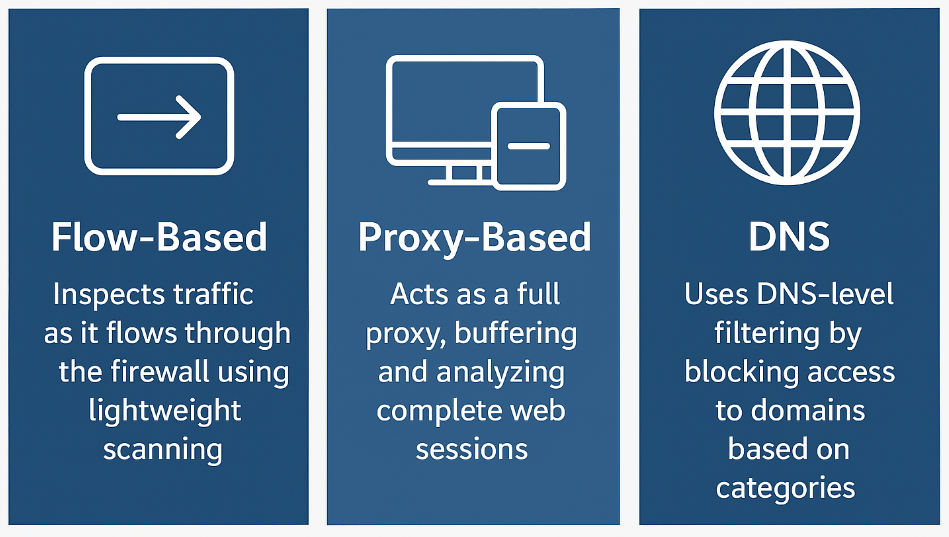 Flow-Based

Inspects traffic as it flows through the firewall using lightweight scanning

Proxy-Based

Acts as a full proxy, buffering and analyzing complete web sessions

DNS

Uses DNS-level filtering by blocking access to domains based on categories